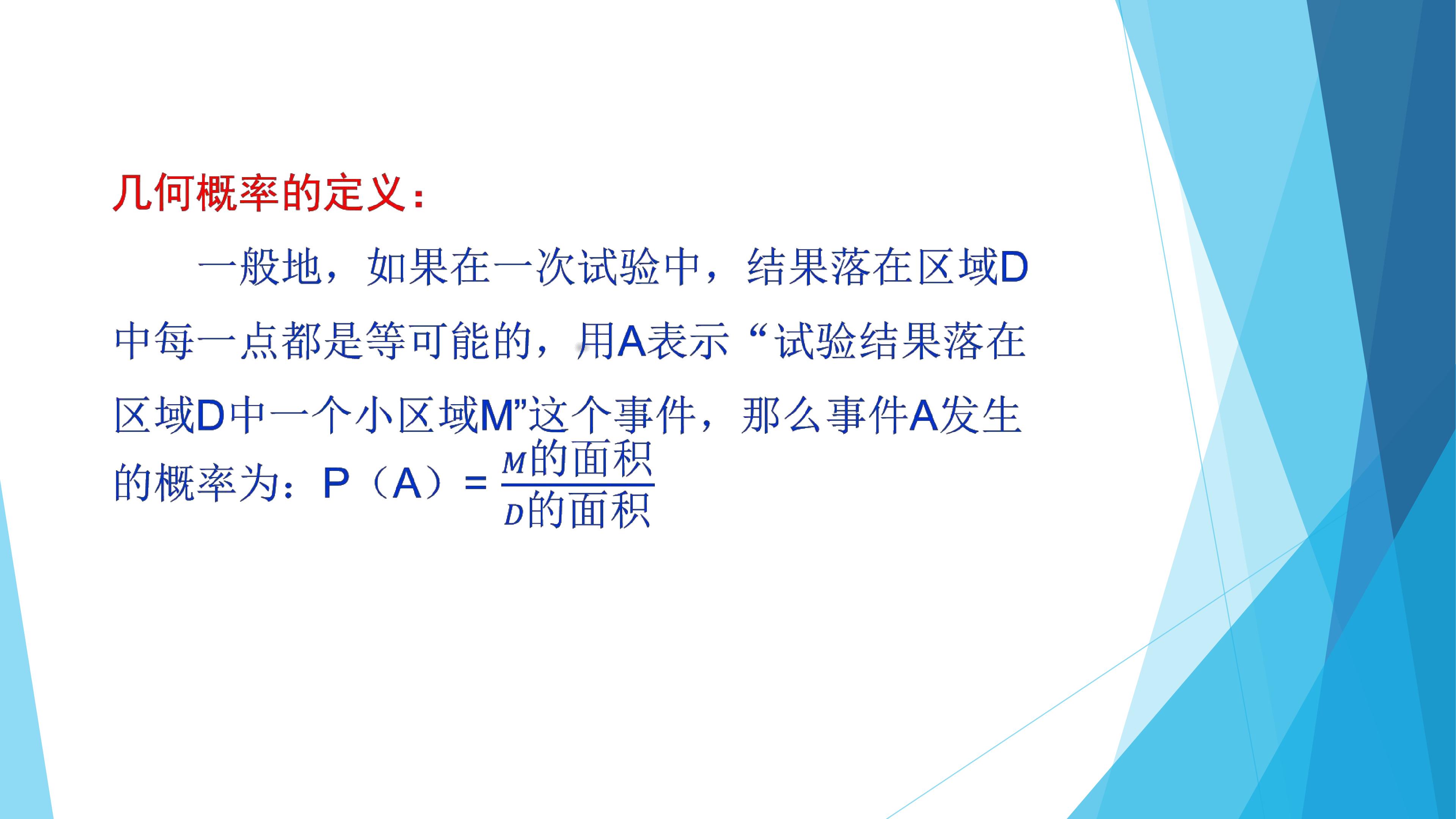 几何概率的定义：

一般地，如果在一次试验中，结果落在区域D中每一点都是等可能的，用A表示“试验结果落在区域D中一个小区域M”这个事件，那么事件A发生的概率为：P（A）= $\frac{M的面积}{D的面积}$